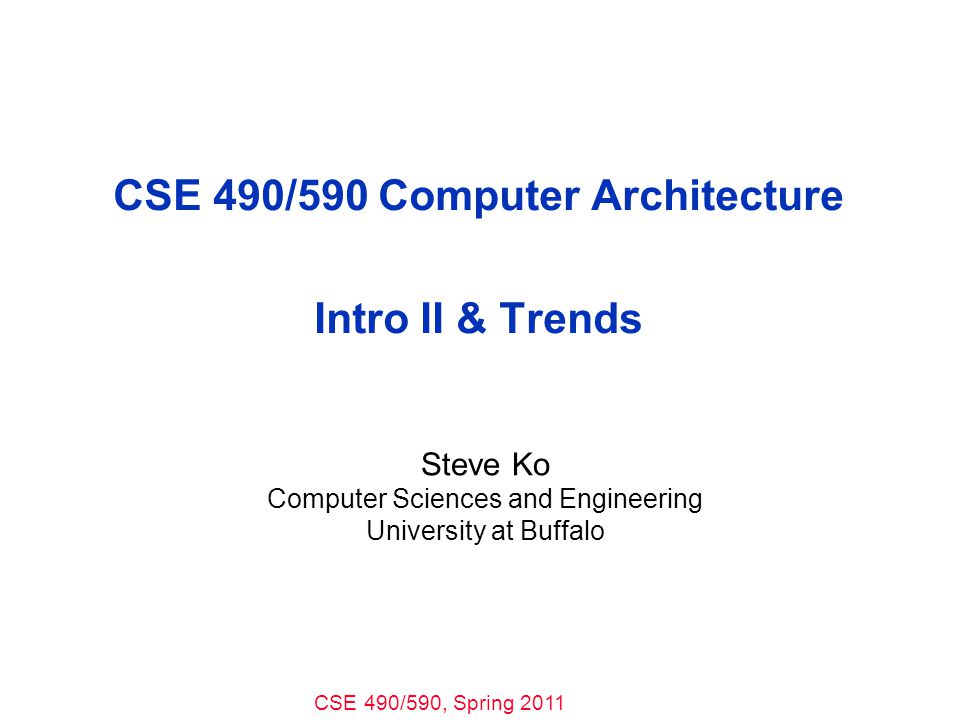 CSE 490/590 Computer Architecture

Intro II & Trends

Steve Ko
Computer Sciences and Engineering
University at Buffalo

CSE 490/590, Spring 2011